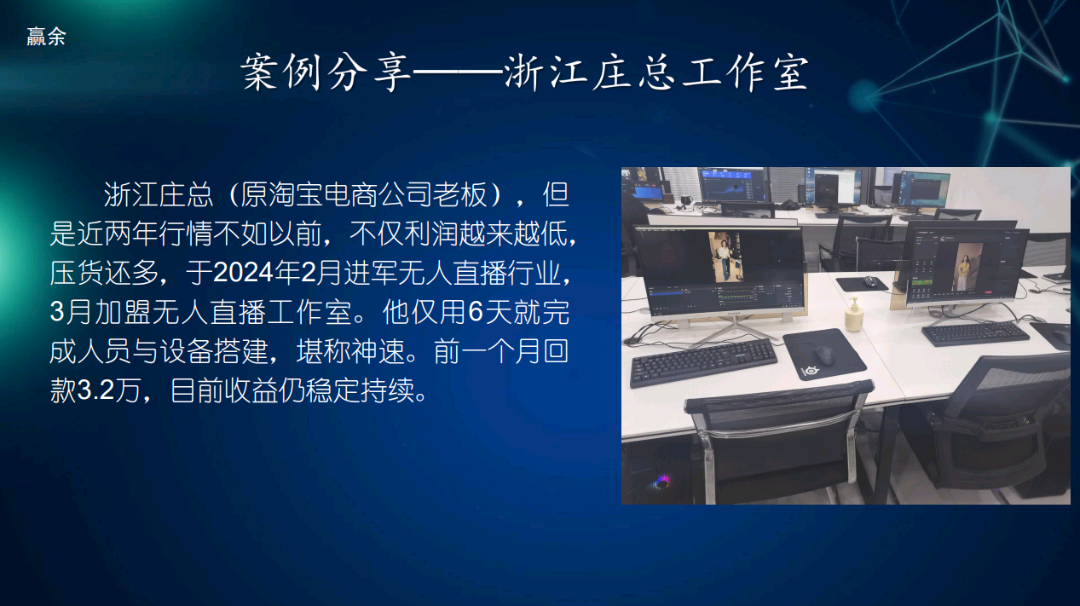 赢余

案例分享——浙江庄总工作室

浙江庄总（原淘宝电商公司老板），但是近两年行情不如以前，不仅利润越来越低，压货还多，于2024年2月进军无人直播行业，3月加盟无人直播工作室。他仅用6天就完成人员与设备搭建，堪称神速。前一个月回款3.2万，目前收益仍稳定持续。